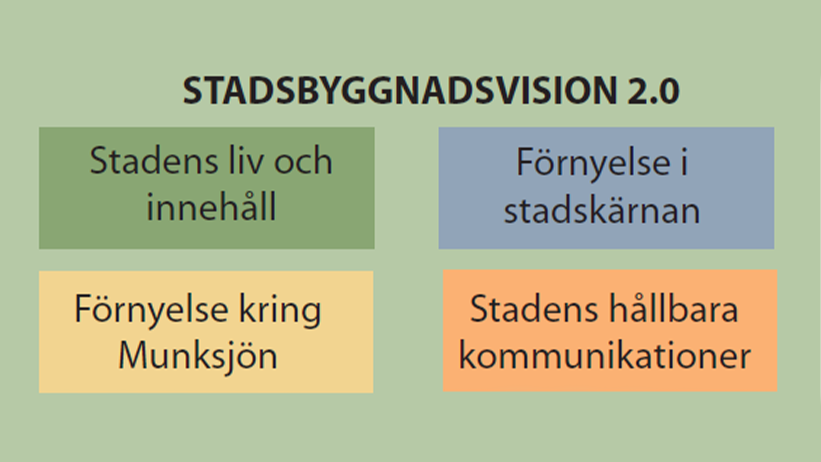 STADSBYGGNADSVISION 2.0

Stadens liv och innehåll

Förnyelse i stadskärnan

Förnyelse kring Munksjön

Stadens hållbara kommunikationer